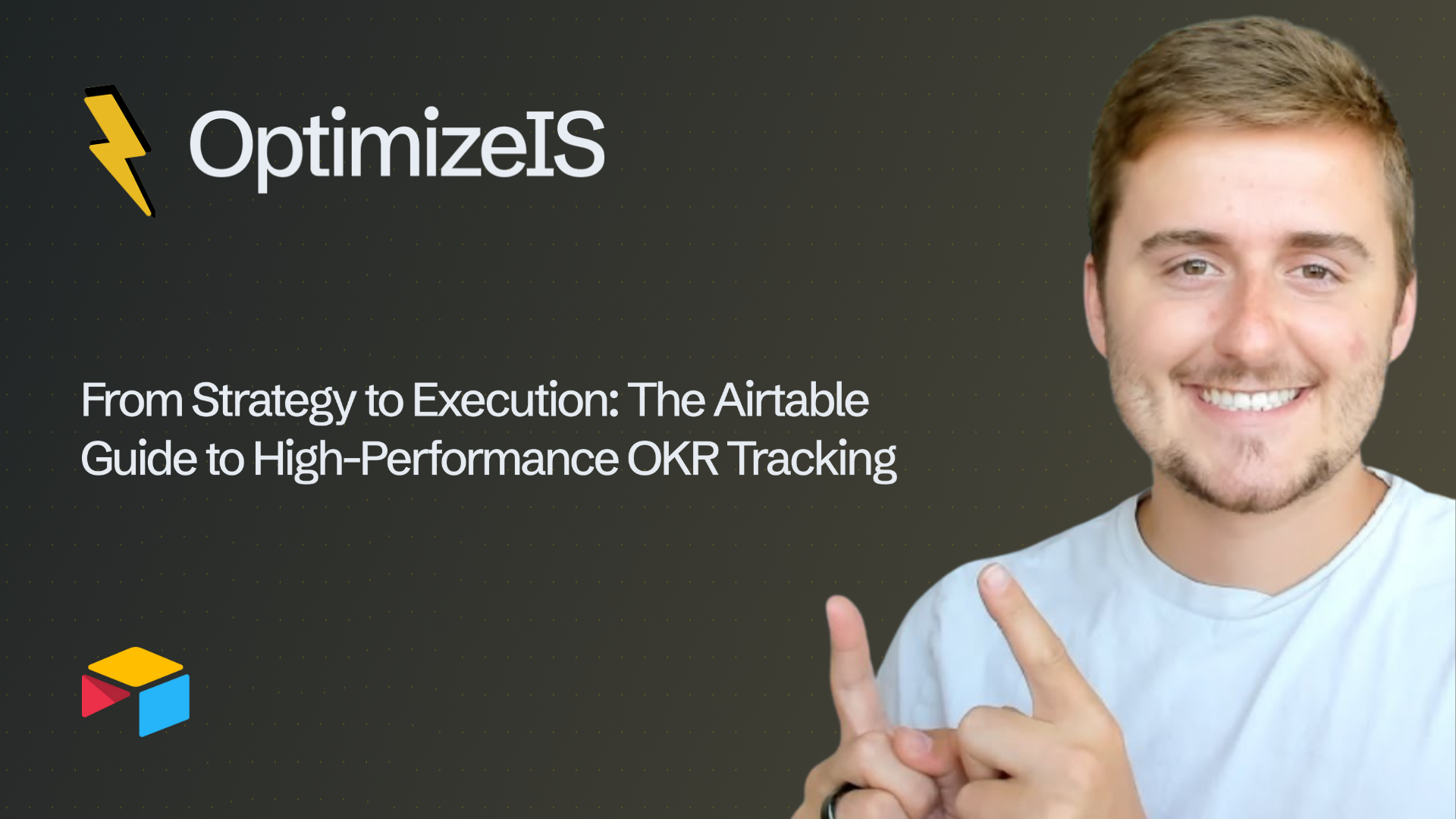 OptimizeIS

From Strategy to Execution: The Airtable Guide to High-Performance OKR Tracking